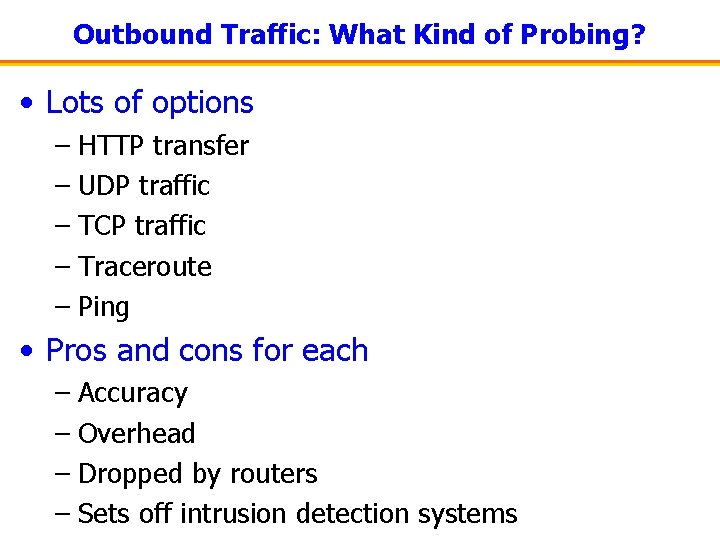 Outbound Traffic: What Kind of Probing?

• Lots of options
– HTTP transfer
– UDP traffic
– TCP traffic
– Traceroute
– Ping

• Pros and cons for each
– Accuracy
– Overhead
– Dropped by routers
– Sets off intrusion detection systems